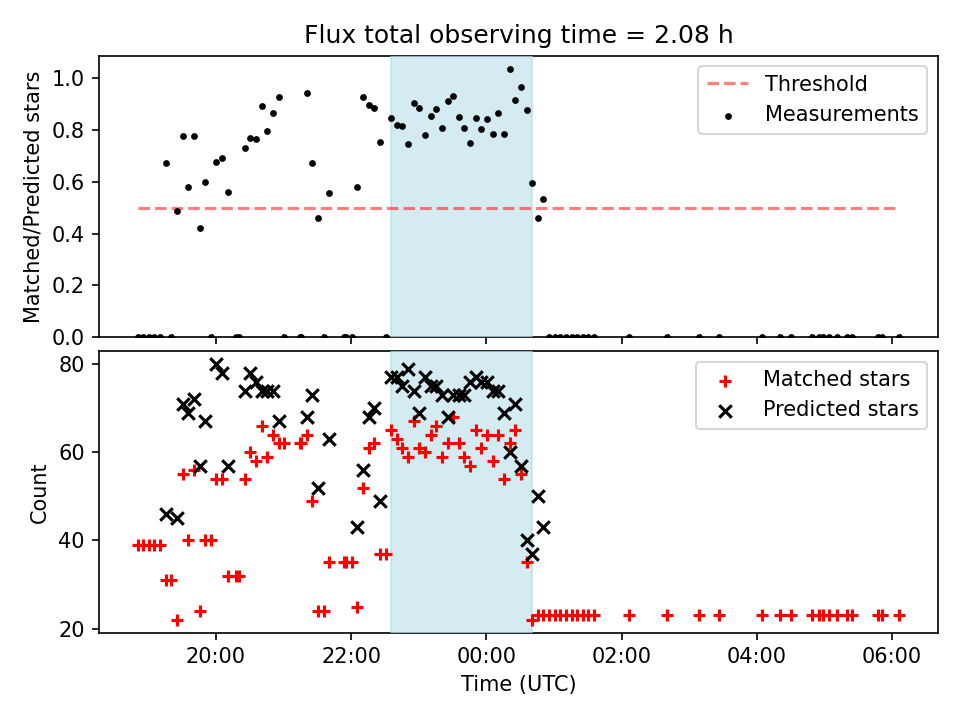 Flux total observing time = 2.08 h

Matched/Predicted stars

1.0
0.8
0.6
0.4
0.2
0.0

Threshold
Measurements

Count

80
60
40
20

Matched stars
Predicted stars

20:00
22:00
00:00
02:00
04:00
06:00

Time (UTC)